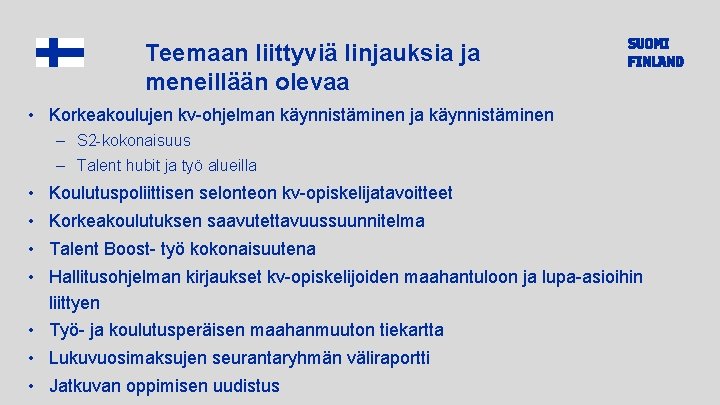 Teemaan liittyviä linjauksia ja meneillään olevaa

SUOMI
FINLAND

• Korkeakoulujen kv-ohjelman käynnistäminen ja käynnistäminen
– S2-kokonaisuus
– Talent hubit ja työ alueilla
• Koulutuspoliittisen selonteon kv-opiskelijatavoitteet
• Korkeakoulutuksen saavutettavuussuunnitelma
• Talent Boost- työ kokonaisuutena
• Hallitusohjelman kirjaukset kv-opiskelijoiden maahantuloon ja lupa-asioihin liittyen
• Työ- ja koulutusperäisen maahanmuuton tiekartta
• Lukuvuosimaksujen seurantaryhmän väliraportti
• Jatkuvan oppimisen uudistus